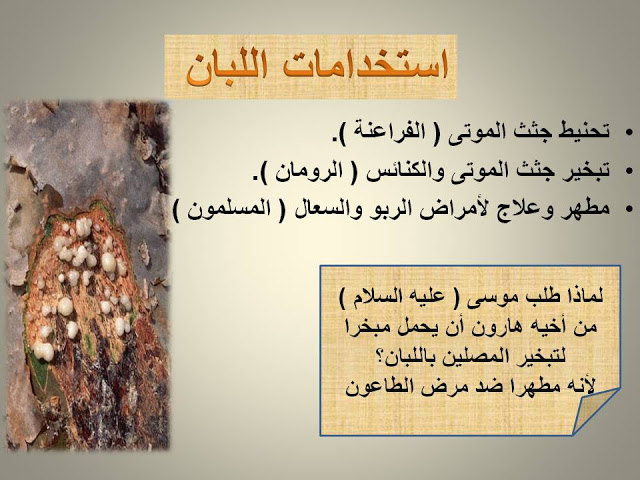 استخدامات اللبان

• تحنيط جثث الموتى ( الفراعنة ).
• تبخير جثث الموتى والكنائس ( الرومان ).
• مطهر وعلاج لأمراض الربو والسعال ( المسلمون )

لماذا طلب موسى ( عليه السلام ) من أخيه هارون أن يحمل مبخرا لتبخير المصلين باللبان؟
لأنه مطهرا ضد مرض الطاعون